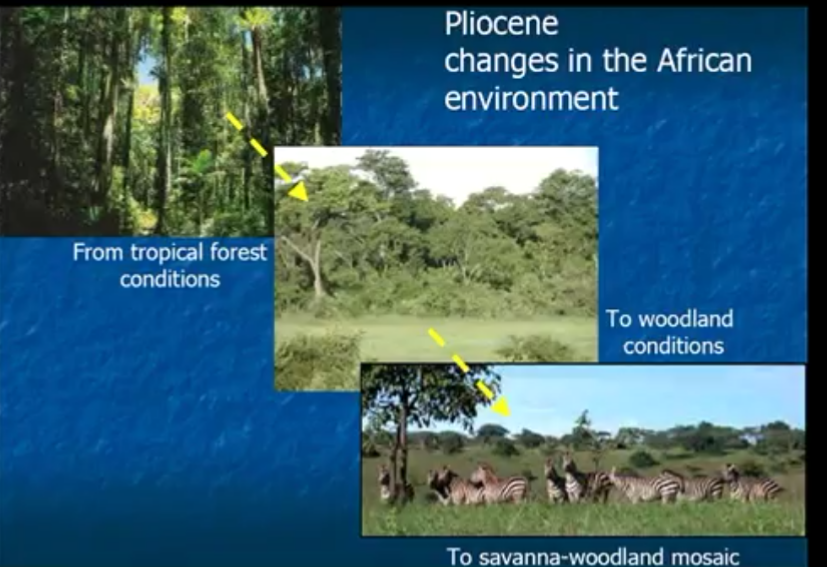 Pliocene changes in the African environment

From tropical forest conditions

To woodland conditions

To savanna-woodland mosaic